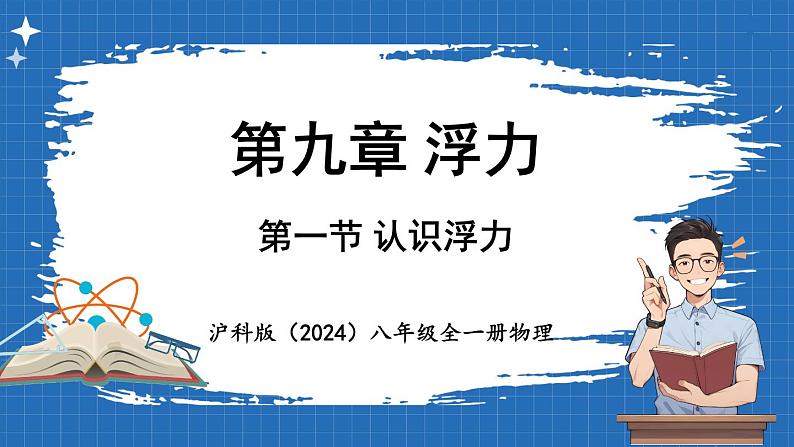 第九章 浮力

第一节 认识浮力

沪科版（2024）八年级全一册物理